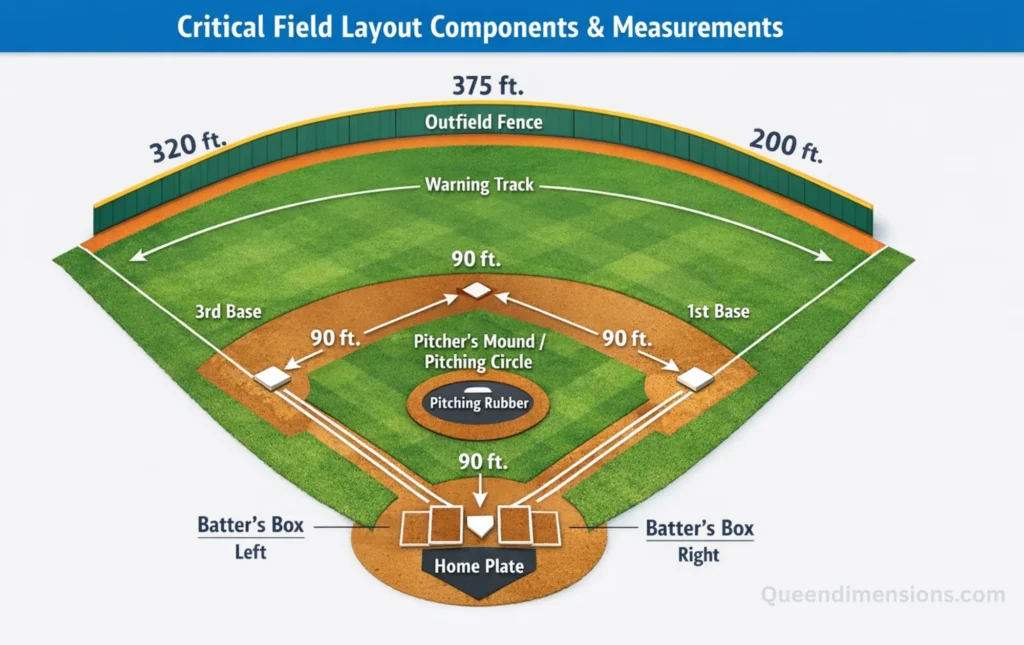 Critical Field Layout Components & Measurements

375 ft.

320 ft.

200 ft.

Outfield Fence

Warning Track

90 ft.

3rd Base

1st Base

90 ft.

90 ft.

Pitcher's Mound / Pitching Circle

Pitching Rubber

90 ft.

Batter's Box
Left

Batter's Box
Right

Home Plate

Queendimensions.com